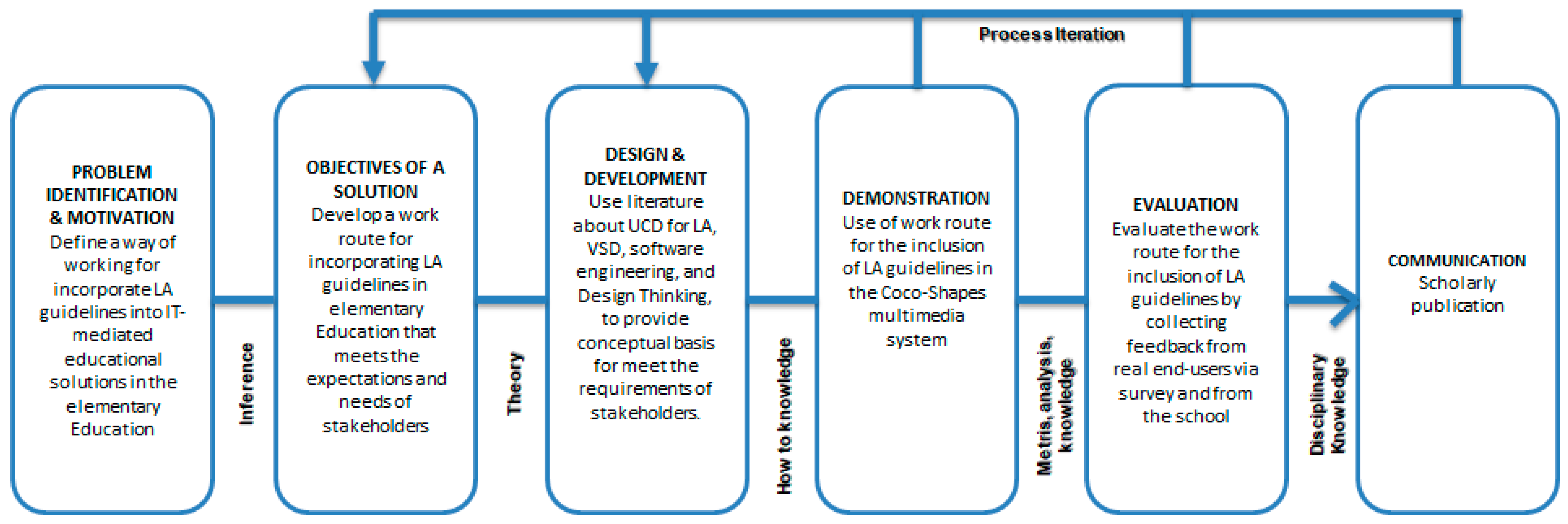 Process Iteration

PROBLEM IDENTIFICATION & MOTIVATION
Define a way of working for incorporate LA guidelines into IT-mediated educational solutions in the elementary Education

Inference

OBJECTIVES OF A SOLUTION
Develop a work route for incorporating LA guidelines in elementary Education that meets the expectations and needs of stakeholders

Theory

DESIGN & DEVELOPMENT
Use literature about UCD for LA, VSD, software engineering, and Design Thinking, to provide conceptual basis for meet the requirements of stakeholders.

How to knowledge

DEMONSTRATION
Use of work route for the inclusion of LA guidelines in the Coco-Shapes multimedia system

Metris, analysis, knowledge

EVALUATION
Evaluate the work route for the inclusion of LA guidelines by collecting feedback from real end-users via survey and from the school

Disciplinary Knowledge

COMMUNICATION
Scholarly publication